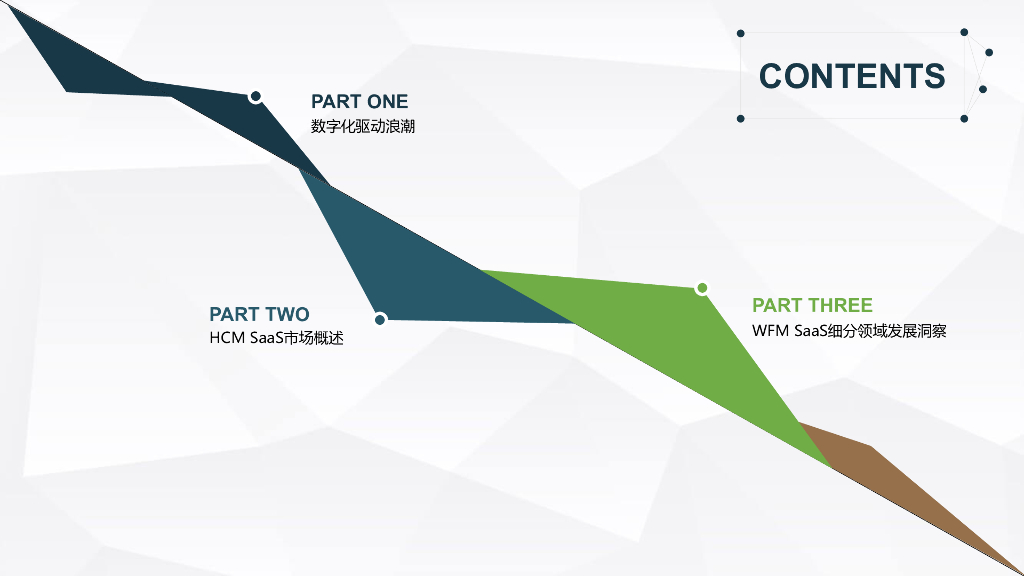 CONTENTS

PART ONE
数字化驱动浪潮

PART TWO
HCM SaaS市场概述

PART THREE
WFM SaaS细分领域发展洞察